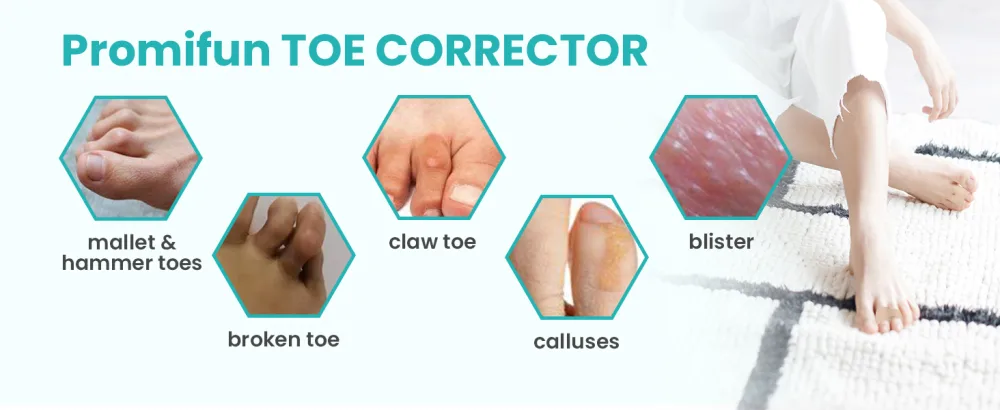 Promifun TOE CORRECTOR

mallet &
hammer toes

broken toe

claw toe

calluses

blister